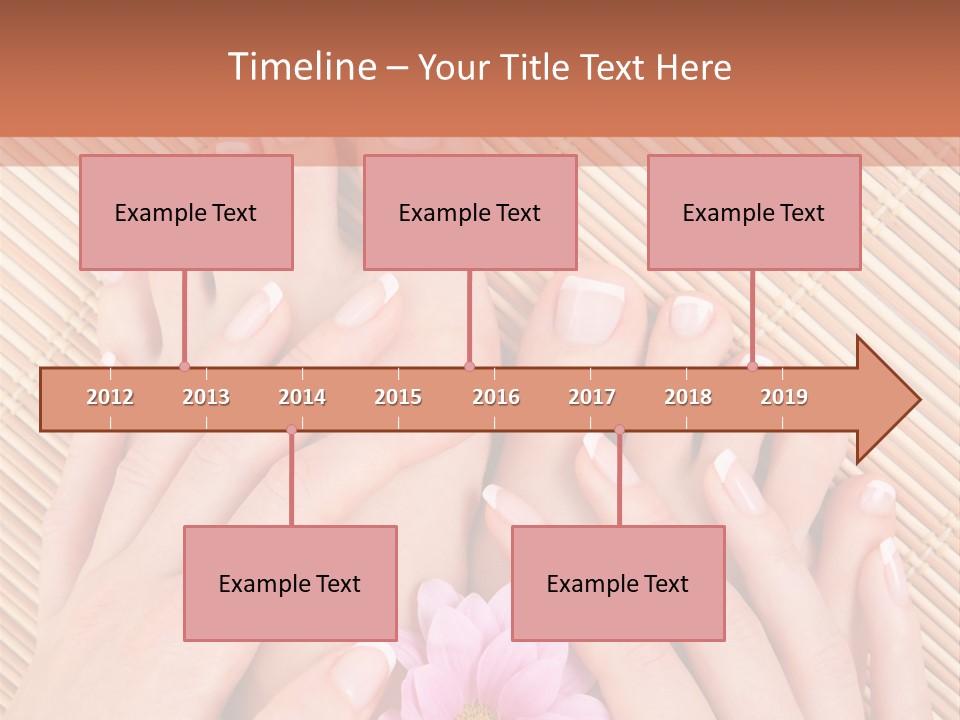 Timeline – Your Title Text Here

Example Text

Example Text

Example Text

2012 2013 2014 2015 2016 2017 2018 2019

Example Text

Example Text